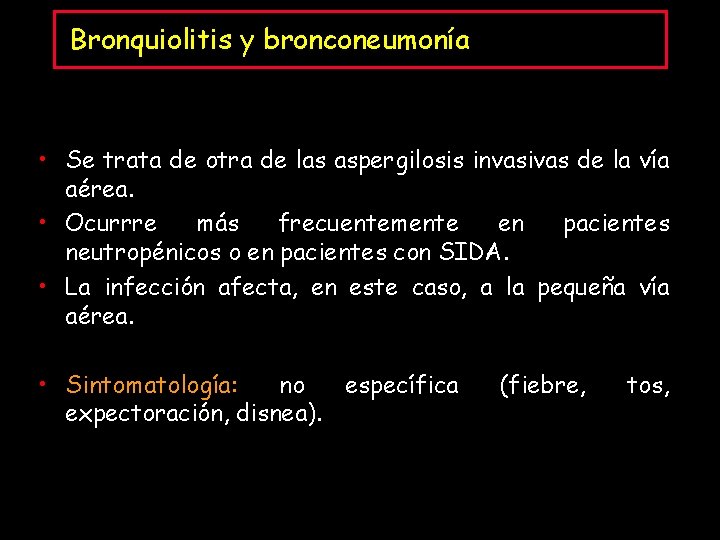 Bronquiolitis y bronconeumonía

• Se trata de otra de las aspergilosis invasivas de la vía aérea.
• Ocurrre más frecuentemente en pacientes neutropénicos o en pacientes con SIDA.
• La infección afecta, en este caso, a la pequeña vía aérea.

• Sintomatología: no específica (fiebre, tos, expectoración, disnea).